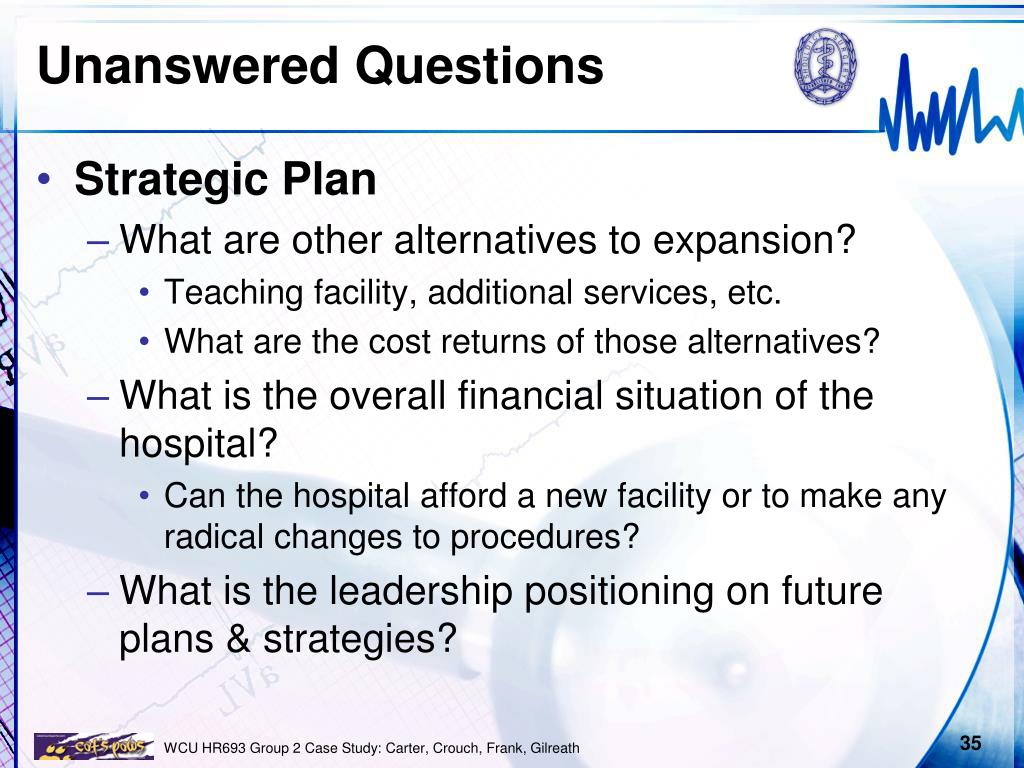 Unanswered Questions

• Strategic Plan
– What are other alternatives to expansion?
• Teaching facility, additional services, etc.
• What are the cost returns of those alternatives?
– What is the overall financial situation of the hospital?
• Can the hospital afford a new facility or to make any radical changes to procedures?
– What is the leadership positioning on future plans & strategies?

cat's paws

WCU HR693 Group 2 Case Study: Carter, Crouch, Frank, Gilreath

35